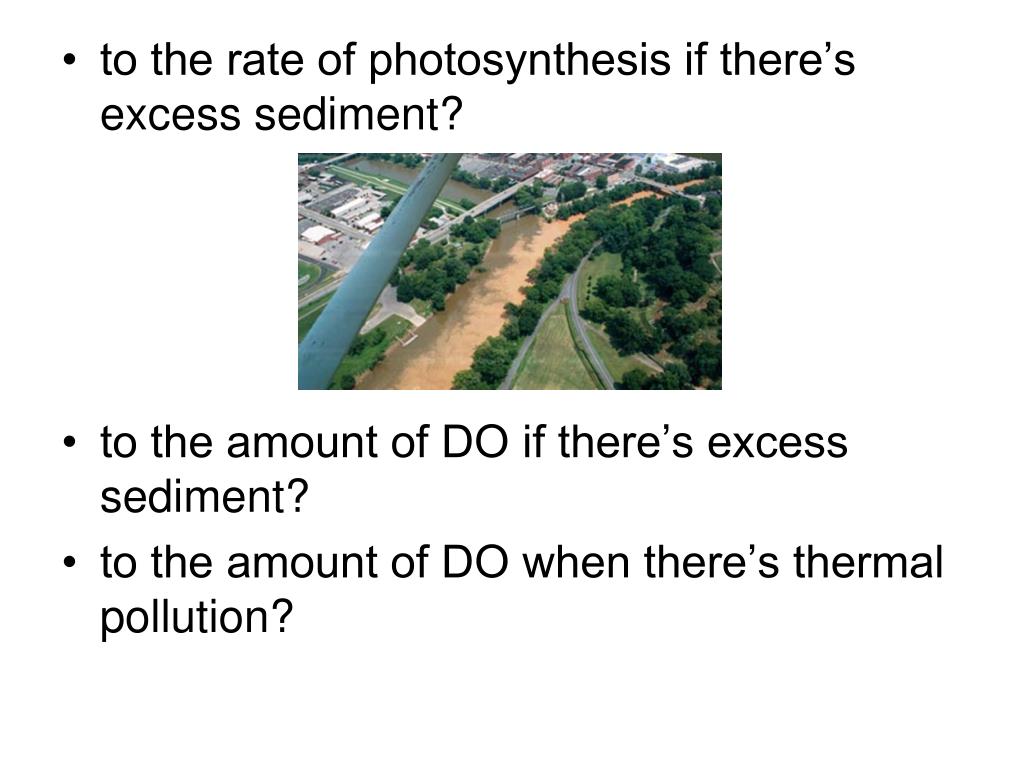 • to the rate of photosynthesis if there’s excess sediment?

• to the amount of DO if there’s excess sediment?
• to the amount of DO when there’s thermal pollution?